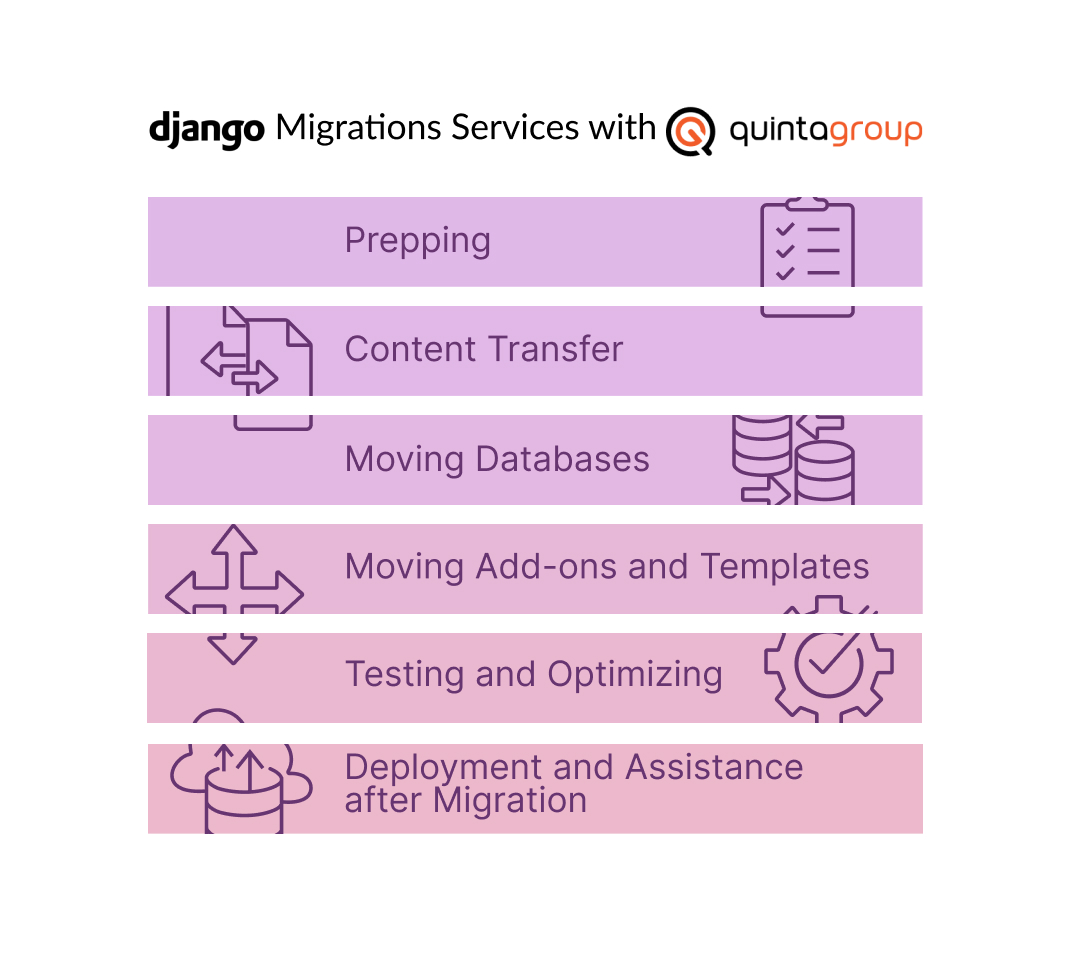 django Migrations Services with quintagroup

Prepping

Content Transfer

Moving Databases

Moving Add-ons and Templates

Testing and Optimizing

Deployment and Assistance after Migration